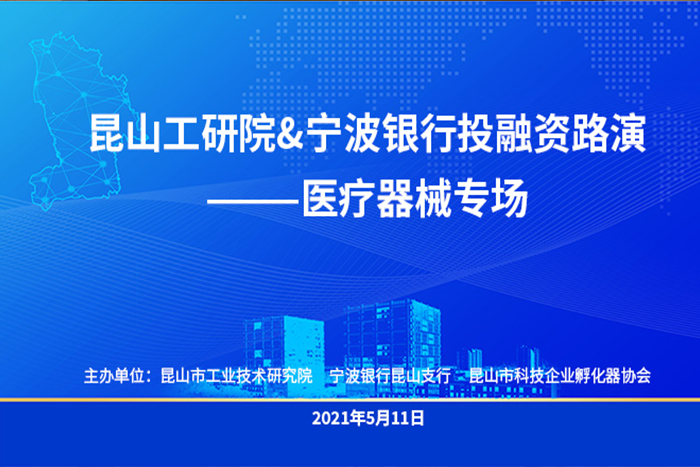 昆山工研院&宁波银行投融资路演
——医疗器械专场

主办单位：昆山市工业技术研究院　宁波银行昆山支行　昆山市科技企业孵化器协会

2021年5月11日